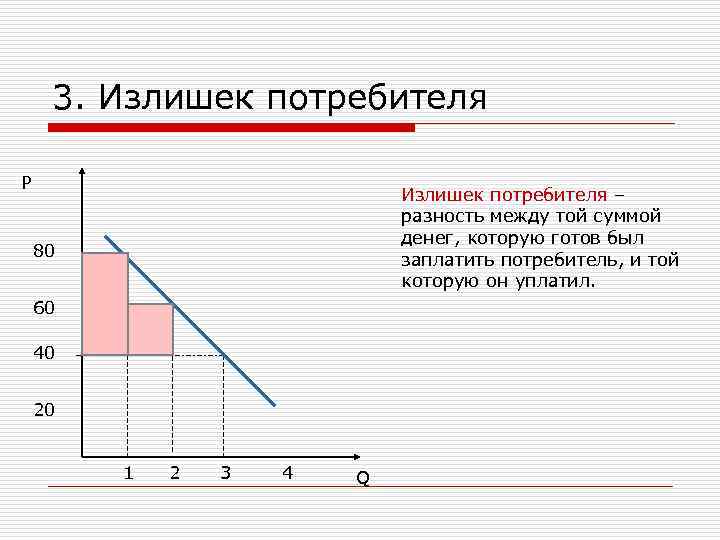 3. Излишек потребителя

P

80

60

40

20

1 2 3 4

Q

Излишек потребителя – разность между той суммой денег, которую готов был заплатить потребитель, и той которую он уплатил.